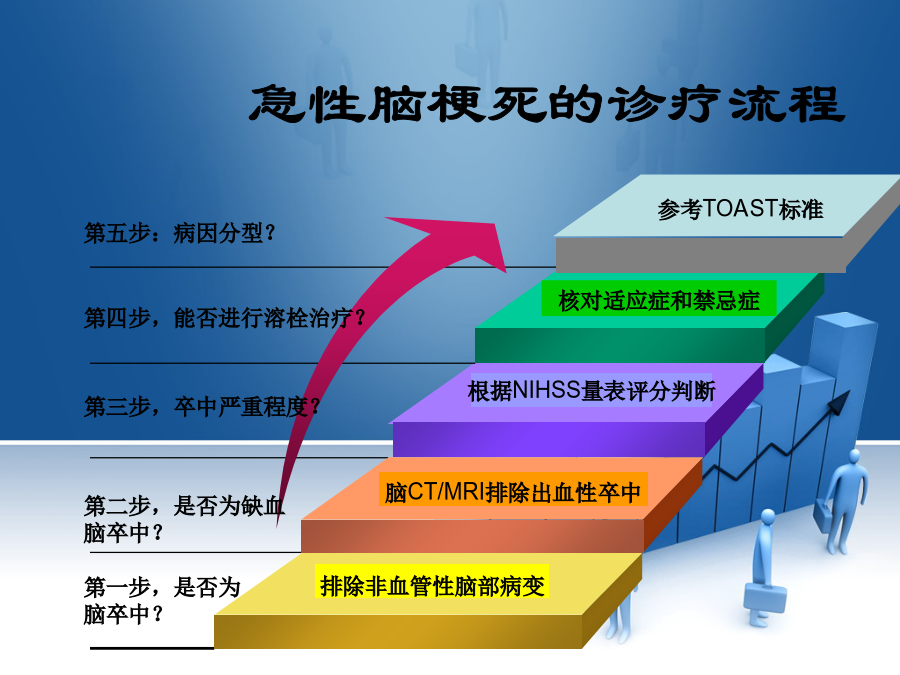 急性脑梗死的诊疗流程

第五步：病因分型？

参考TOAST标准

第四步，能否进行溶栓治疗？

核对适应症和禁忌症

第三步，卒中严重程度？

根据NIHSS量表评分判断

第二步，是否为缺血脑卒中？

脑CT/MRI排除出血性卒中

第一步，是否为脑卒中？

排除非血管性脑部病变